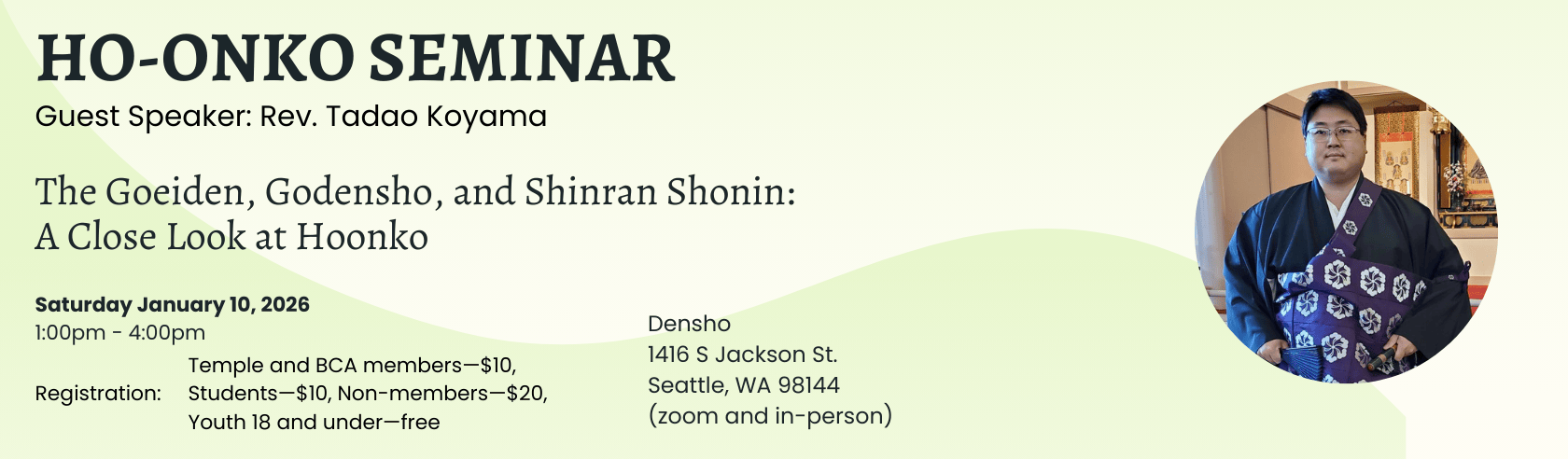 HO-ONKO SEMINAR

Guest Speaker: Rev. Tadao Koyama

The Goeiden, Godensho, and Shinran Shonin: A Close Look at Hoonko

Saturday January 10, 2026
1:00pm - 4:00pm

Registration: Temple and BCA members—$10, Students—$10, Non-members—$20, Youth 18 and under—free

Densho
1416 S Jackson St.
Seattle, WA 98144
(zoom and in-person)